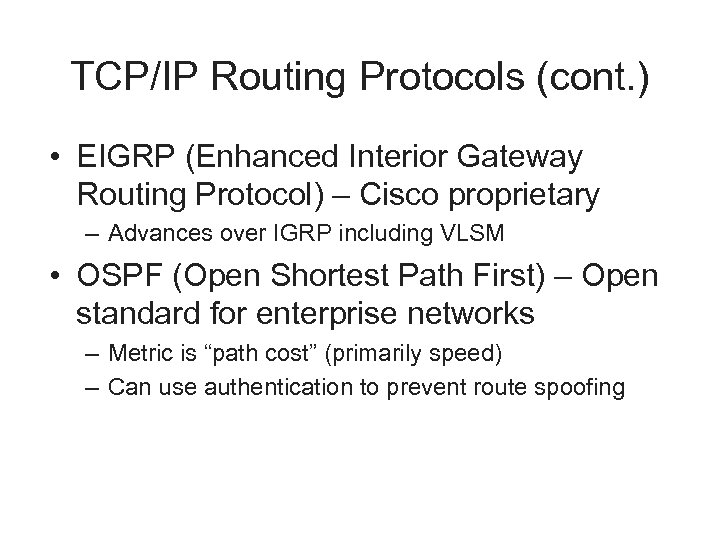 TCP/IP Routing Protocols (cont.)

• EIGRP (Enhanced Interior Gateway Routing Protocol) – Cisco proprietary
– Advances over IGRP including VLSM

• OSPF (Open Shortest Path First) – Open standard for enterprise networks
– Metric is “path cost” (primarily speed)
– Can use authentication to prevent route spoofing